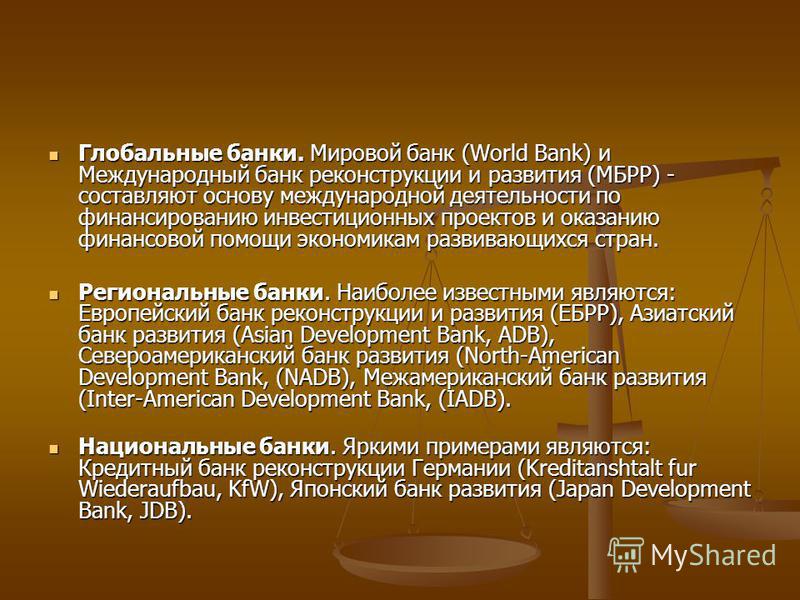 Глобальные банки. Мировой банк (World Bank) и Международный банк реконструкции и развития (МБРР) - составляют основу международной деятельности по финансированию инвестиционных проектов и оказанию финансовой помощи экономикам развивающихся стран.

Региональные банки. Наиболее известными являются: Европейский банк реконструкции и развития (ЕБРР), Азиатский банк развития (Asian Development Bank, ADB), Североамериканский банк развития (North-American Development Bank, (NADB), Межамериканский банк развития (Inter-American Development Bank, (IADB).

Национальные банки. Яркими примерами являются: Кредитный банк реконструкции Германии (Kreditanshtalt fur Wiederaufbau, KfW), Японский банк развития (Japan Development Bank, JDB).

MyShared